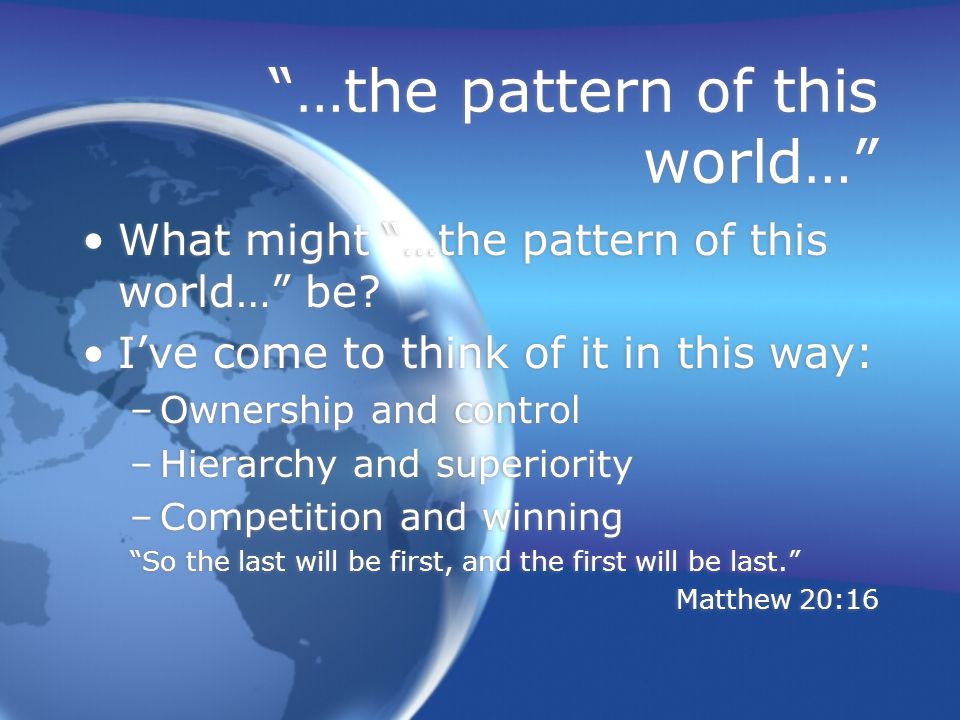 “…the pattern of this world…”

• What might “…the pattern of this world…” be?

• I’ve come to think of it in this way:

– Ownership and control

– Hierarchy and superiority

– Competition and winning

“So the last will be first, and the first will be last.”

Matthew 20:16